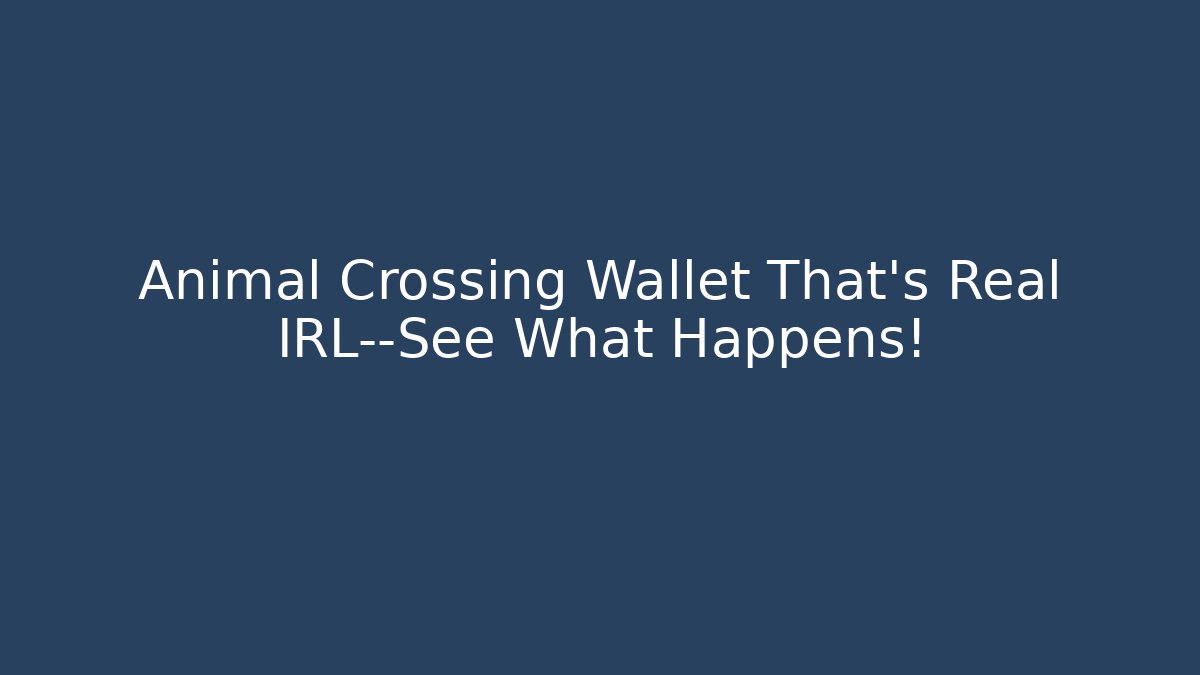 Animal Crossing Wallet That's Real IRL--See What Happens!